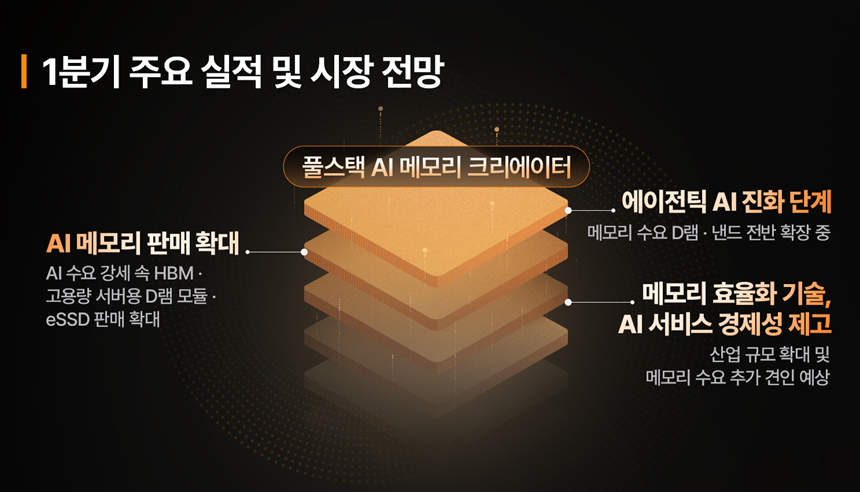 1분기 주요 실적 및 시장 전망

풀스택 AI 메모리 크리에이터

AI 메모리 판매 확대

AI 수요 강세 속 HBM · 고용량 서버용 D램 모듈 · eSSD 판매 확대

에이전틱 AI 진화 단계

메모리 수요 D램 · 낸드 전반 확장 중

메모리 효율화 기술, AI 서비스 경제성 제고

산업 규모 확대 및 메모리 수요 추가 견인 예상